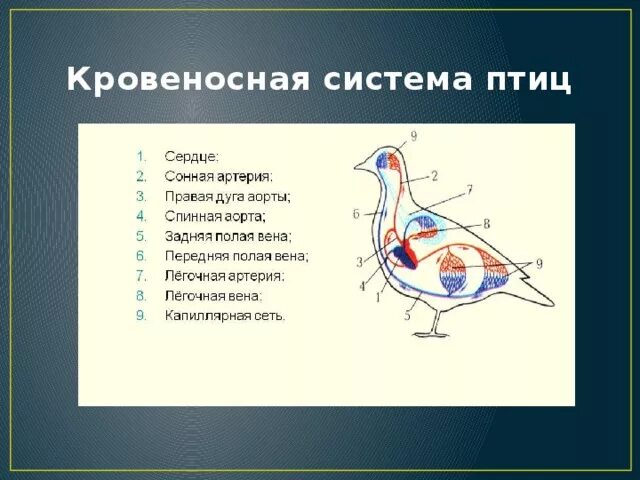 Кровеносная система птиц

1. Сердце;
2. Сонная артерия;
3. Правая дуга аорты;
4. Спинная аорта;
5. Задняя полая вена;
6. Передняя полая вена;
7. Лёгочная артерия;
8. Лёгочная вена;
9. Капиллярная сеть.

9
2
7
6
8
3
9
4
1
5